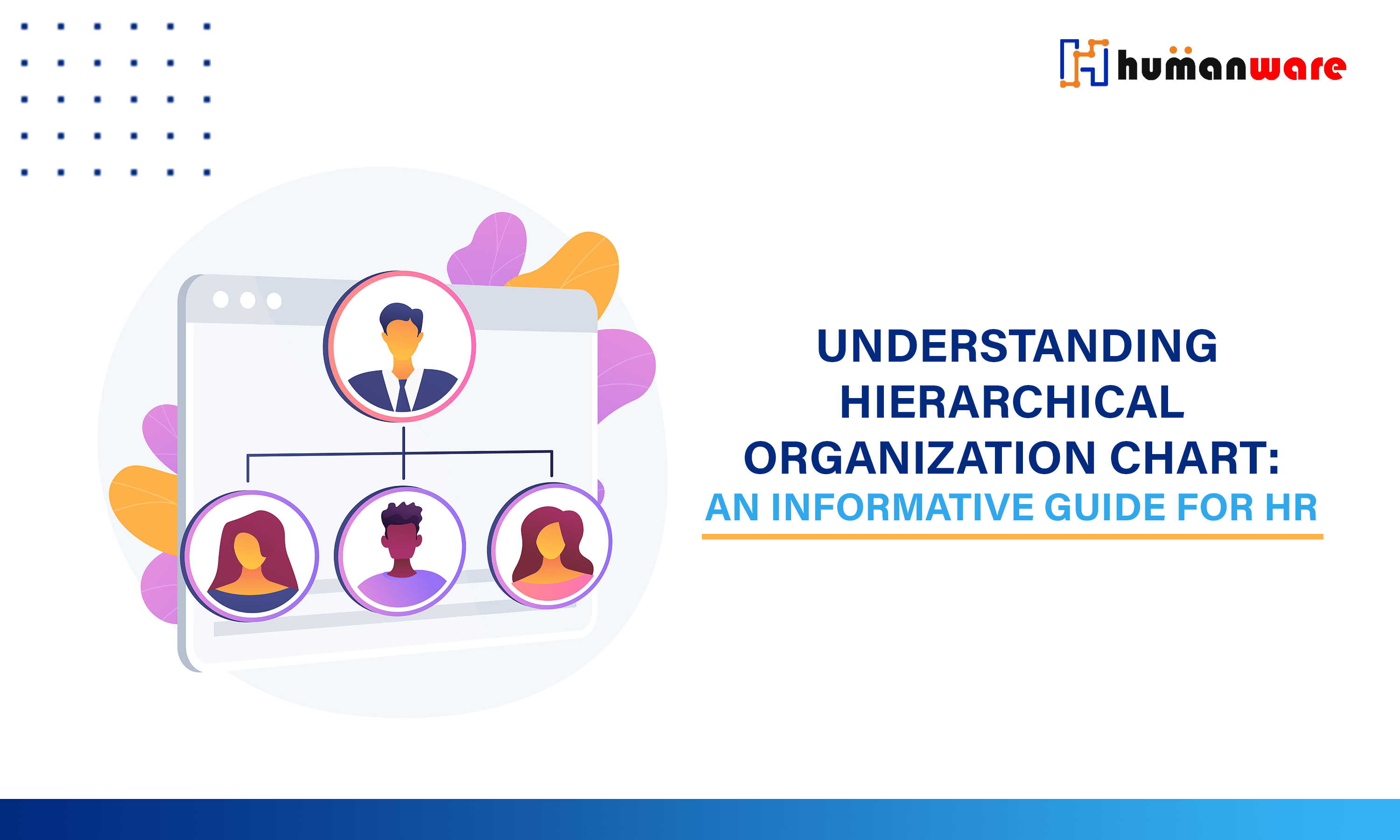 humanware

UNDERSTANDING HIERARCHICAL ORGANIZATION CHART:
AN INFORMATIVE GUIDE FOR HR